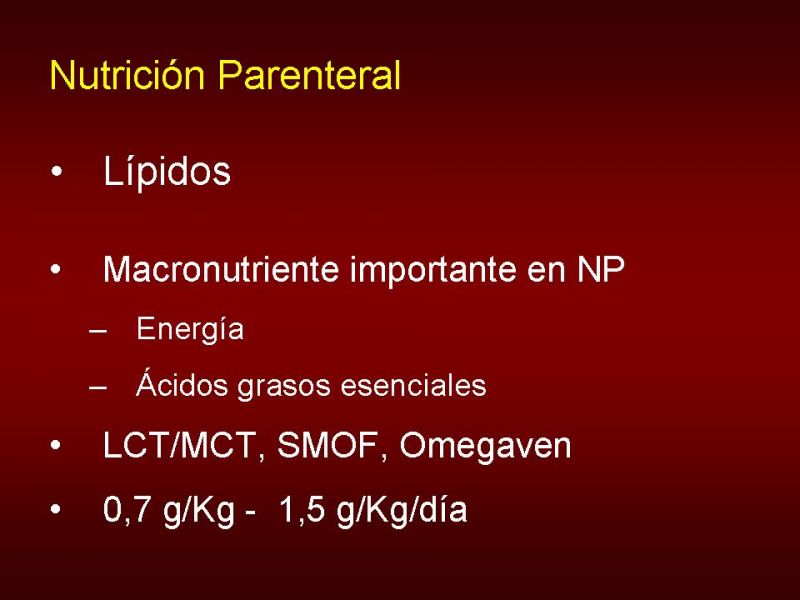 Nutrición Parenteral

• Lípidos

• Macronutriente importante en NP
– Energía
– Ácidos grasos esenciales

• LCT/MCT, SMOF, Omegaven

• 0,7 g/Kg - 1,5 g/Kg/día